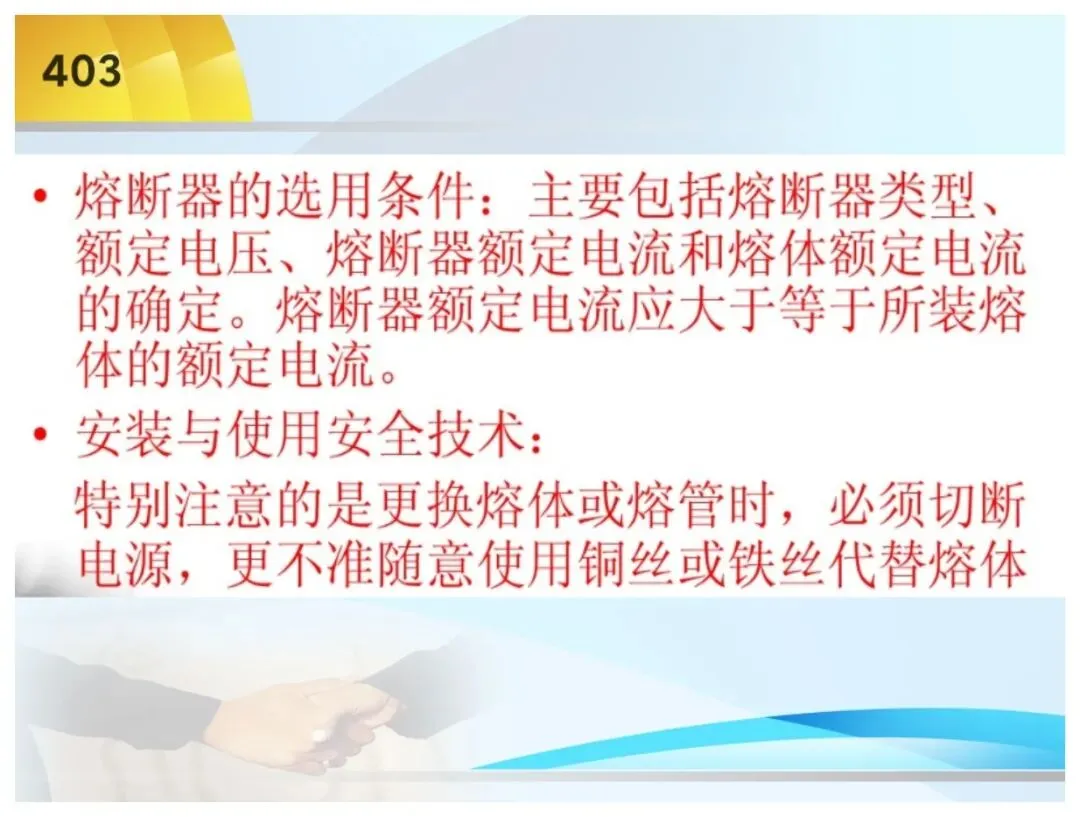 403

• 熔断器的选用条件：主要包括熔断器类型、额定电压、熔断器额定电流和熔体额定电流的确定。熔断器额定电流应大于等于所装熔体的额定电流。

• 安装与使用安全技术：

特别注意的是更换熔体或熔管时，必须切断电源，更不准随意使用铜丝或铁丝代替熔体